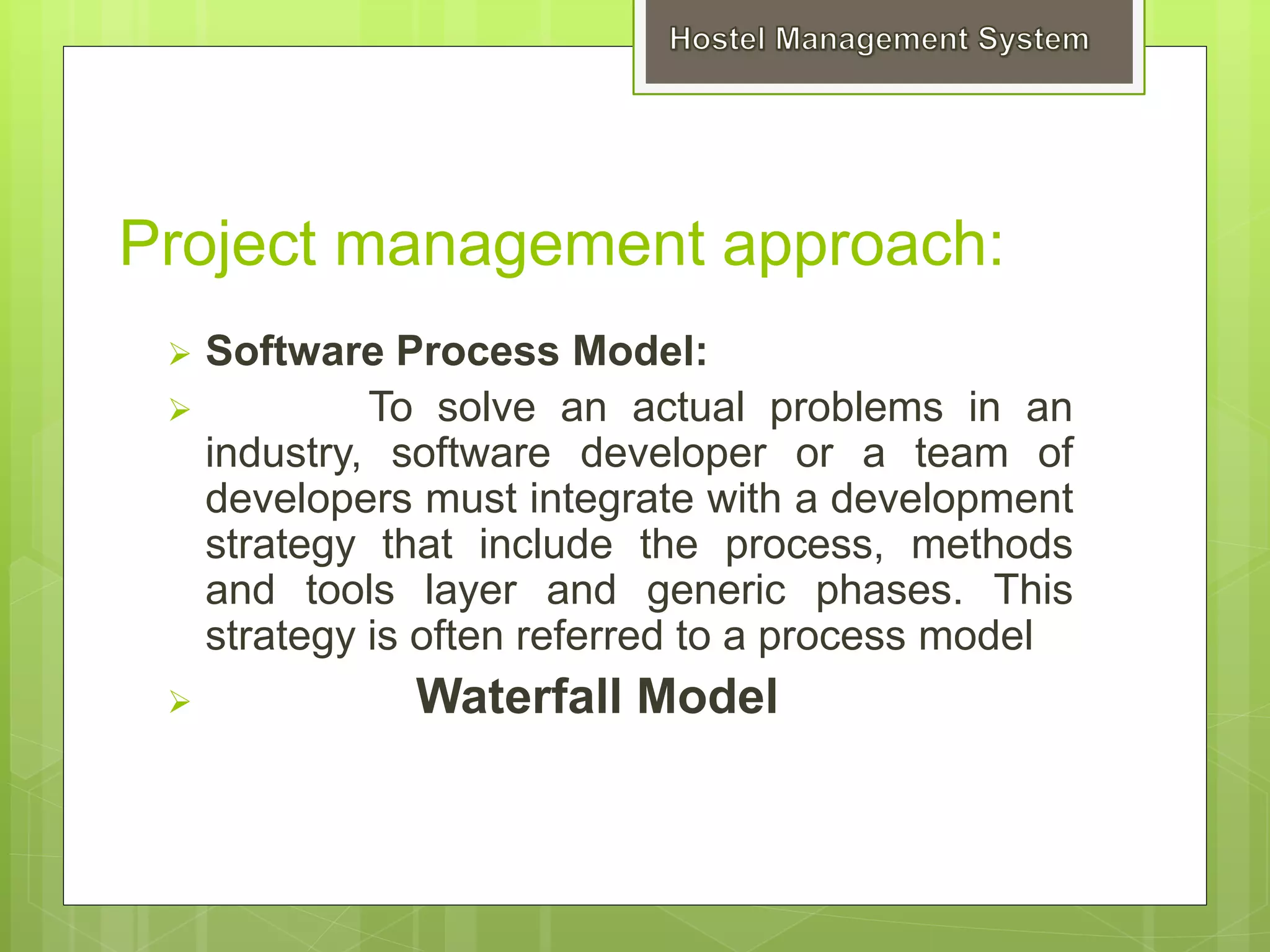 Hostel Management System

Project management approach:

➢ Software Process Model:

➢ To solve an actual problems in an industry, software developer or a team of developers must integrate with a development strategy that include the process, methods and tools layer and generic phases. This strategy is often referred to a process model

➢ Waterfall Model